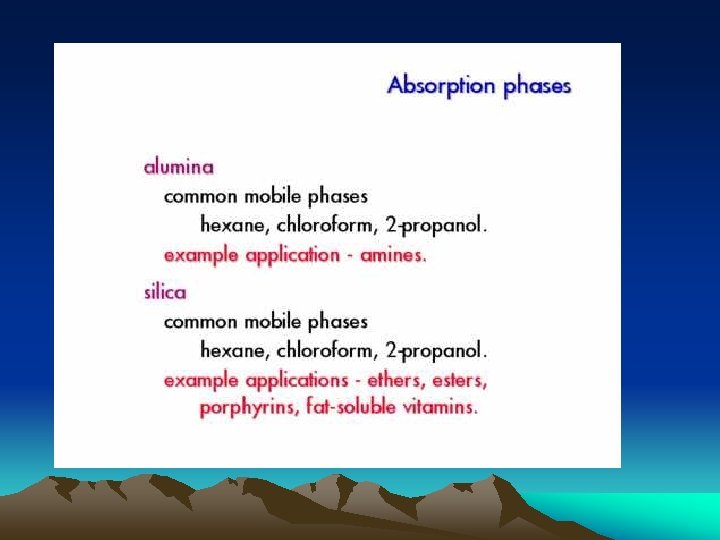 Absorption phases

alumina

common mobile phases

hexane, chloroform, 2-propanol.

example application - amines.

silica

common mobile phases

hexane, chloroform, 2-propanol.

example applications - ethers, esters, porphyrins, fat-soluble vitamins.